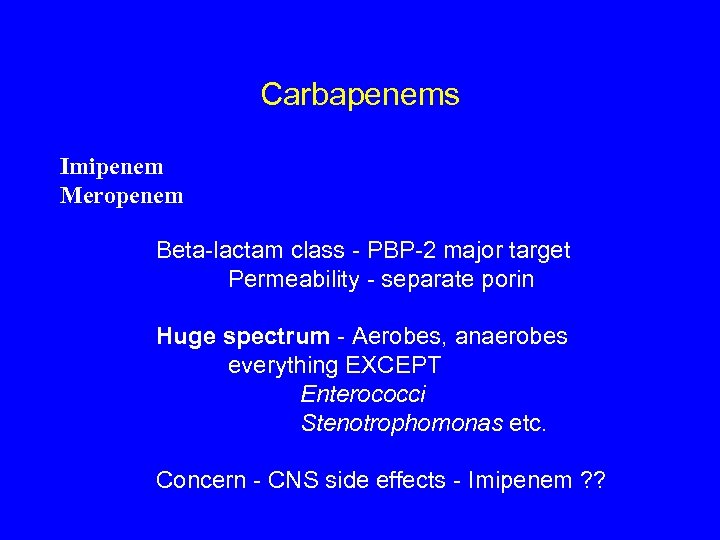 Carbapenems

Imipenem
Meropenem

Beta-lactam class - PBP-2 major target
Permeability - separate porin

Huge spectrum - Aerobes, anaerobes
everything EXCEPT
Enterococci
Stenotrophomonas etc.

Concern - CNS side effects - Imipenem ??